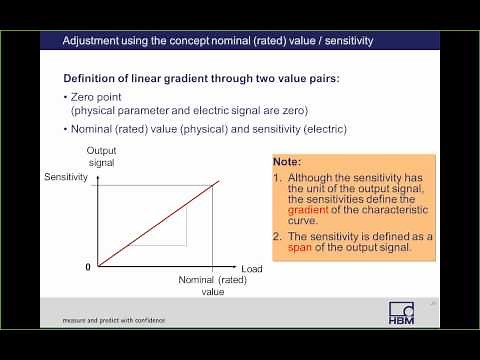 Adjustment using the concept nominal (rated) value / sensitivity

Definition of linear gradient through two value pairs:

• Zero point (physical parameter and electric signal are zero)

• Nominal (rated) value (physical) and sensitivity (electric)

Output signal

Sensitivity

0

Load

Nominal (rated) value

Note:

1. Although the sensitivity has the unit of the output signal, the sensitivities define the gradient of the characteristic curve.

2. The sensitivity is defined as a span of the output signal.

measure and predict with confidence

HBM